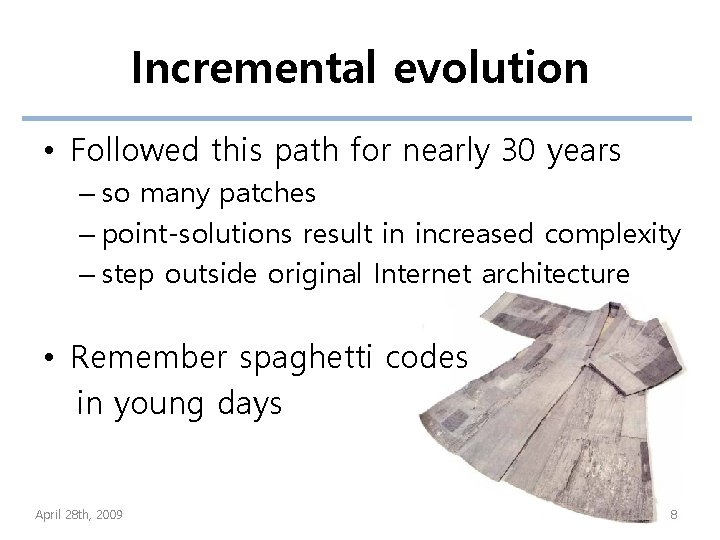 Incremental evolution

• Followed this path for nearly 30 years
– so many patches
– point-solutions result in increased complexity
– step outside original Internet architecture

• Remember spaghetti codes in young days

April 28th, 2009

8